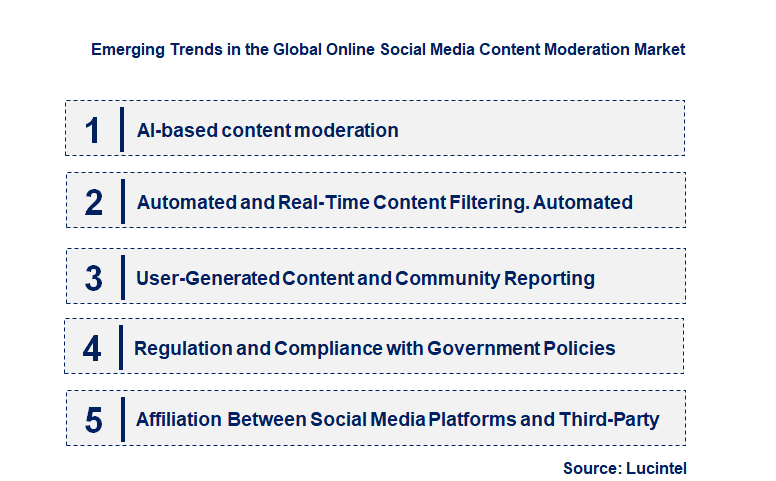 Emerging Trends in the Global Online Social Media Content Moderation Market

1 AI-based content moderation

2 Automated and Real-Time Content Filtering. Automated

3 User-Generated Content and Community Reporting

4 Regulation and Compliance with Government Policies

5 Affiliation Between Social Media Platforms and Third-Party

Source: Lucintel